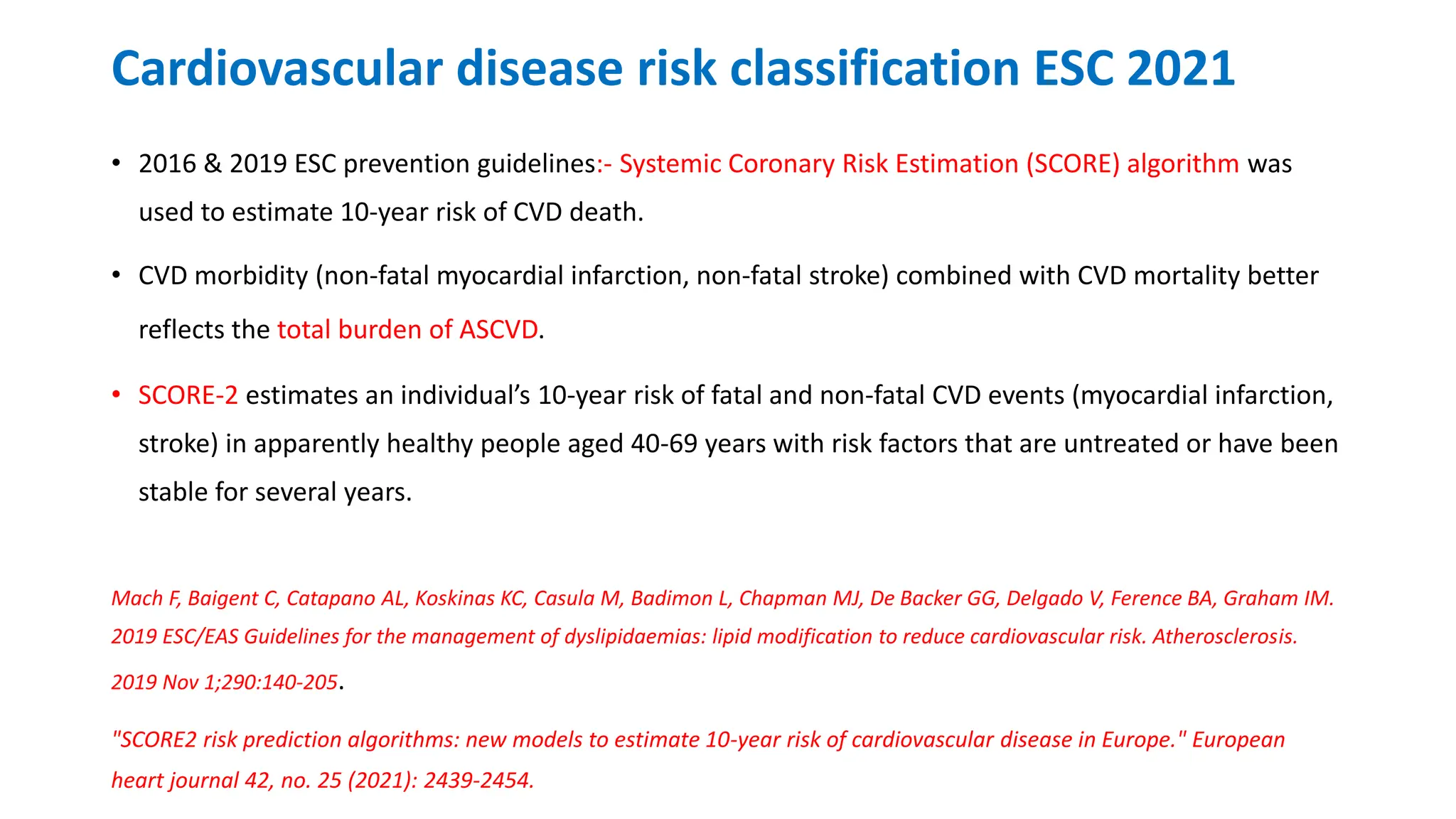 Cardiovascular disease risk classification ESC 2021

• 2016 & 2019 ESC prevention guidelines:- Systemic Coronary Risk Estimation (SCORE) algorithm was used to estimate 10-year risk of CVD death.

• CVD morbidity (non-fatal myocardial infarction, non-fatal stroke) combined with CVD mortality better reflects the total burden of ASCVD.

• SCORE-2 estimates an individual's 10-year risk of fatal and non-fatal CVD events (myocardial infarction, stroke) in apparently healthy people aged 40-69 years with risk factors that are untreated or have been stable for several years.

Mach F, Baigent C, Catapano AL, Koskinas KC, Casula M, Badimon L, Chapman MJ, De Backer GG, Delgado V, Ference BA, Graham IM. 2019 ESC/EAS Guidelines for the management of dyslipidaemias: lipid modification to reduce cardiovascular risk. Atherosclerosis. 2019 Nov 1;290:140-205.

"SCORE2 risk prediction algorithms: new models to estimate 10-year risk of cardiovascular disease in Europe." European heart journal 42, no. 25 (2021): 2439-2454.